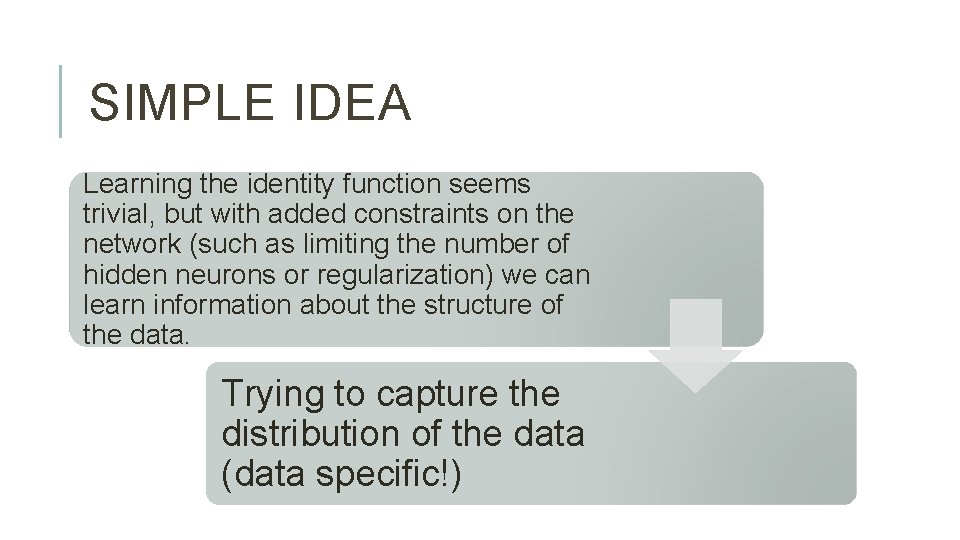 SIMPLE IDEA

Learning the identity function seems trivial, but with added constraints on the network (such as limiting the number of hidden neurons or regularization) we can learn information about the structure of the data.

Trying to capture the distribution of the data (data specific!)